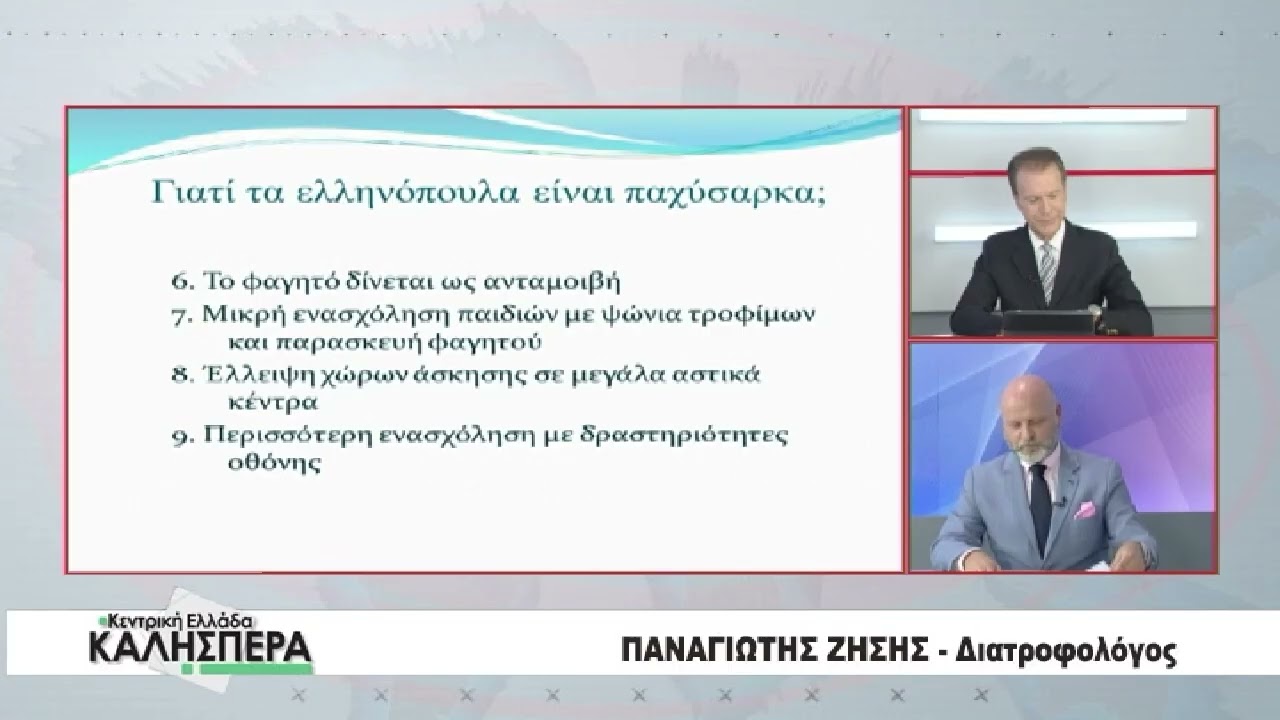 Γιατί τα ελληνόπουλα είναι παχύσαρκα;

6. Το φαγητό δίνεται ως ανταμοιβή
7. Μικρή ενασχόληση παιδιών με ψώνια τροφίμων και παρασκευή φαγητού
8. Έλλειψη χώρων άσκησης σε μεγάλα αστικά κέντρα
9. Περισσότερη ενασχόληση με δραστηριότητες οθόνης

Κεντρική Ελλάδα
ΚΑΛΗΣΠΕΡΑ

ΠΑΝΑΓΙΩΤΗΣ ΖΗΣΗΣ - Διατροφολόγος